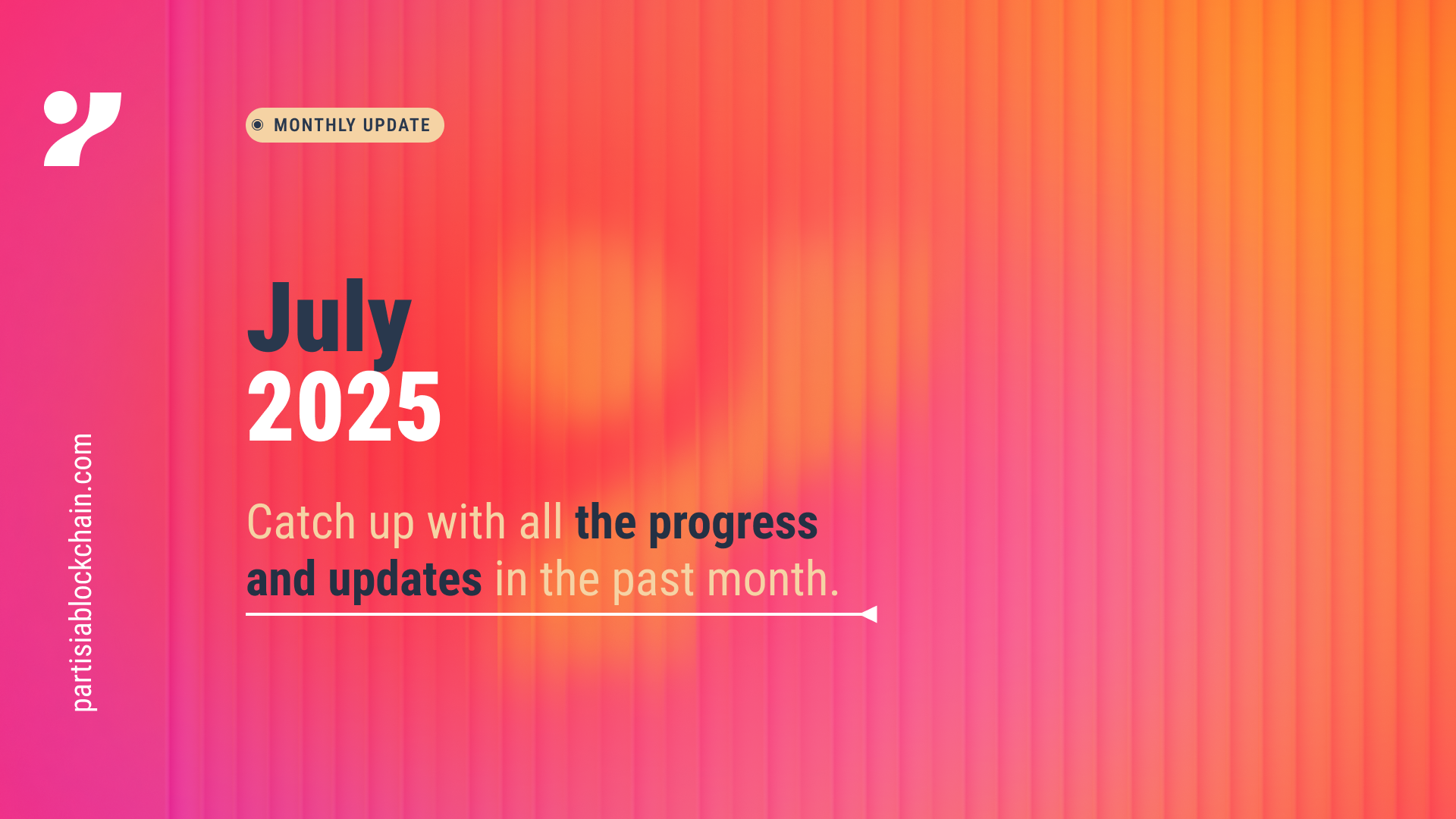 MONTHLY UPDATE

July
2025

Catch up with all the progress and updates in the past month.

partisiablockchain.com